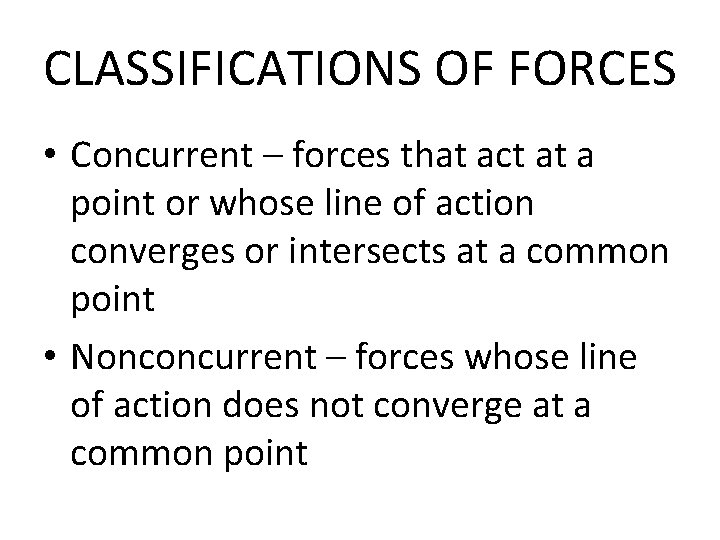 CLASSIFICATIONS OF FORCES

• Concurrent – forces that act at a point or whose line of action converges or intersects at a common point

• Nonconcurrent – forces whose line of action does not converge at a common point